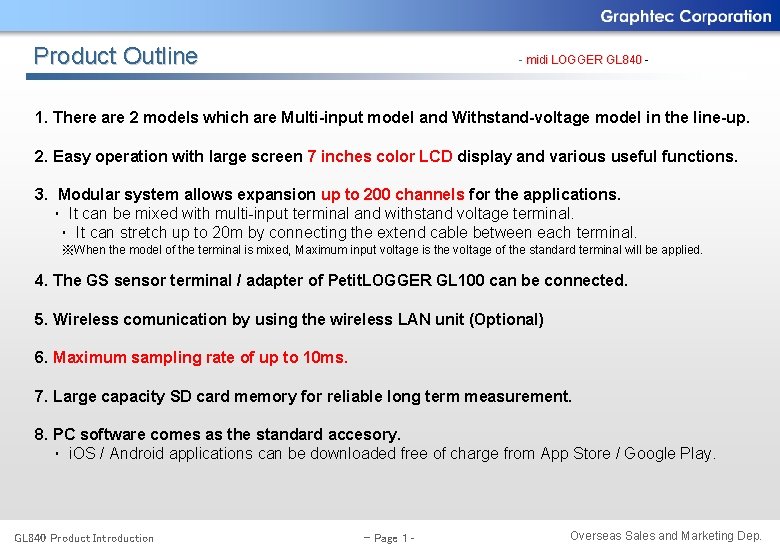 Graphtec Corporation

Product Outline

- midi LOGGER GL840 -

1. There are 2 models which are Multi-input model and Withstand-voltage model in the line-up.

2. Easy operation with large screen 7 inches color LCD display and various useful functions.

3. Modular system allows expansion up to 200 channels for the applications.
・ It can be mixed with multi-input terminal and withstand voltage terminal.
・ It can stretch up to 20m by connecting the extend cable between each terminal.
※When the model of the terminal is mixed, Maximum input voltage is the voltage of the standard terminal will be applied.

4. The GS sensor terminal / adapter of PetitLOGGER GL100 can be connected.

5. Wireless comunication by using the wireless LAN unit (Optional)

6. Maximum sampling rate of up to 10ms.

7. Large capacity SD card memory for reliable long term measurement.

8. PC software comes as the standard accesory.
・ iOS / Android applications can be downloaded free of charge from App Store / Google Play.

GL840 Product Introduction

– Page 1 -

Overseas Sales and Marketing Dep.